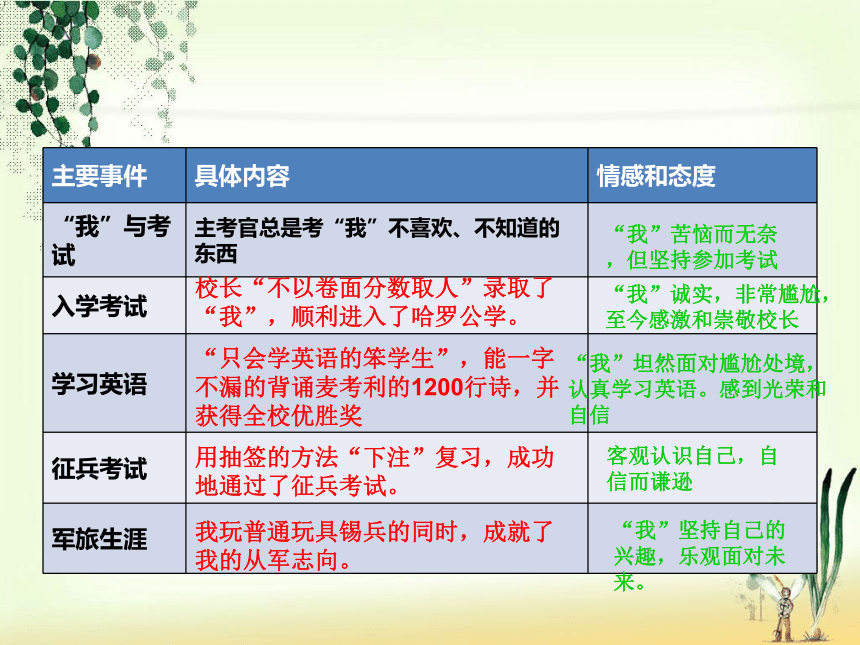 | 主要事件 | 具体内容 | 情感和态度 |
|---|---|---|
| “我”与考试 | 主考官总是考“我”不喜欢、不知道的东西 | “我”苦恼而无奈，但坚持参加考试 |
| 入学考试 | 校长“不以卷面分数取人”录取了“我”，顺利进入了哈罗公学。 | “我”诚实，非常尴尬，至今感激和崇敬校长 |
| 学习英语 | “只会学英语的笨学生”，能一字不漏的背诵麦考利的1200行诗，并获得全校优胜奖 | “我”坦然面对尴尬处境，认真学习英语。感到光荣和自信 |
| 征兵考试 | 用抽签的方法“下注”复习，成功地通过了征兵考试。 | 客观认识自己，自信而谦逊 |
| 军旅生涯 | 我玩普通玩具锡兵的同时，成就了我的从军志向。 | “我”坚持自己的兴趣，乐观面对未来。 |